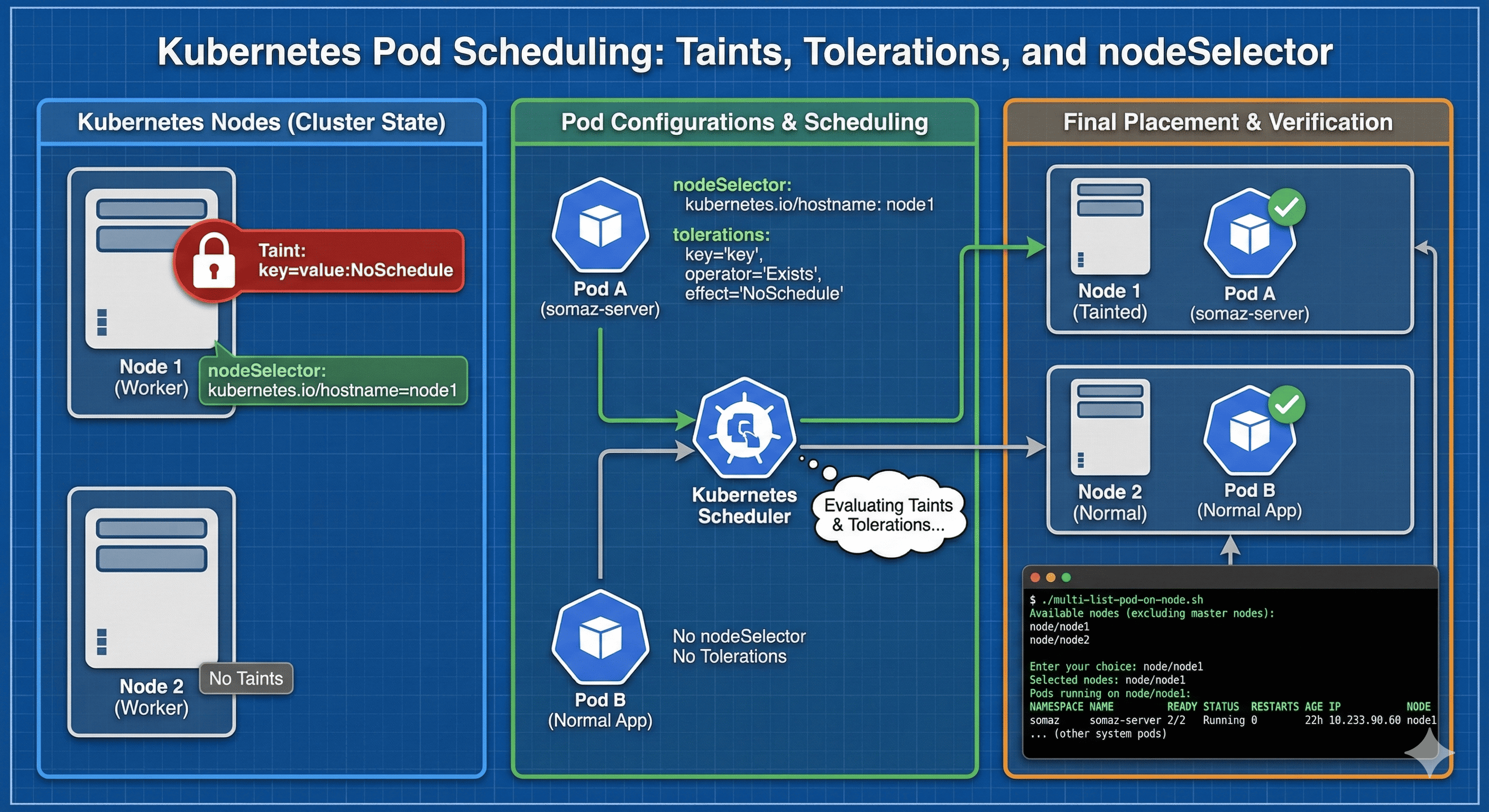 Kubernetes Pod Scheduling: Taints, Tolerations, and nodeSelector

Kubernetes Nodes (Cluster State)

Taint:
key=value:NoSchedule

Node 1
(Worker)

nodeSelector:
kubernetes.io/hostname=node1

Node 2
(Worker)

No Taints

Pod Configurations & Scheduling

Pod A
(somaz-server)

nodeSelector:
kubernetes.io/hostname: node1
tolerations:
key='key',
operator='Exists',
effect='NoSchedule'

Kubernetes
Scheduler

Evaluating Taints
& Tolerations...

Pod B
(Normal App)

No nodeSelector
No Tolerations

Final Placement & Verification

Node 1
(Tainted)

Pod A
(somaz-server)

Node 2
(Normal)

Pod B
(Normal App)

$ ./multi-list-pod-on-node.sh
Available nodes (excluding master nodes):
node/node1
node/node2

Enter your choice: node/node1
Selected nodes: node/node1
Pods running on node/node1:

| NAMESPACE | NAME | READY | STATUS | RESTARTS | AGE | IP | NODE |
|---|---|---|---|---|---|---|---|
| somaz | somaz-server | 2/2 | Running | 0 | 22h | 10.233.90.60 | node1 |

... (other system pods)